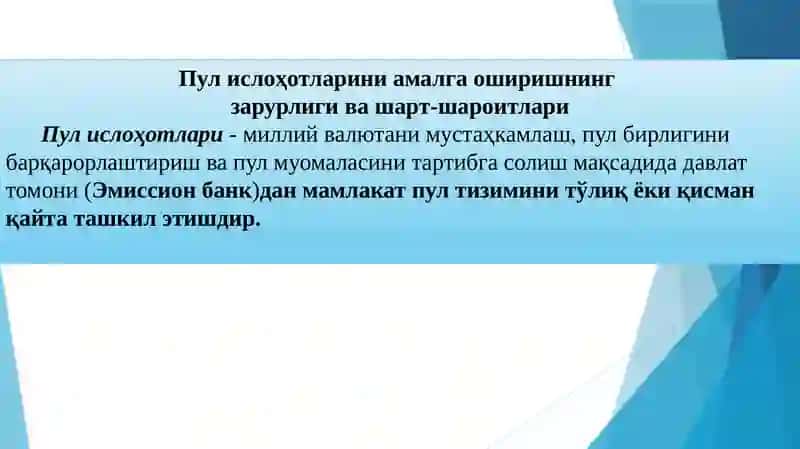 Пул ислоҳотларини амалга оширишнинг зарурлиги ва шарт-шароитлари

Пул ислоҳотлари - миллий валютани мустаҳкамлаш, пул бирлигини барқарорлаштириш ва пул муомаласини тартибга солиш мақсадида давлат томони (Эмиссион банк)дан мамлакат пул тизимини тўлиқ ёки қисман қайта ташкил этишдир.